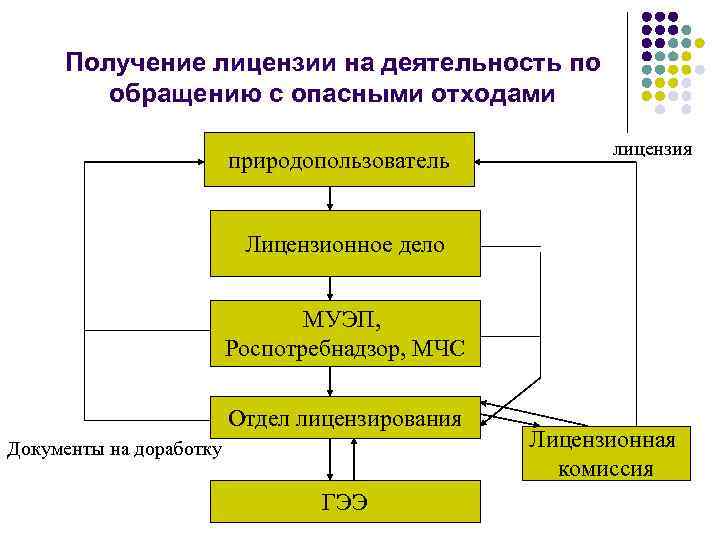 Получение лицензии на деятельность по обращению с опасными отходами

лицензия

природопользователь

Лицензионное дело

МУЭП, Роспотребнадзор, МЧС

Отдел лицензирования

Документы на доработку

Лицензионная комиссия

ГЭЭ